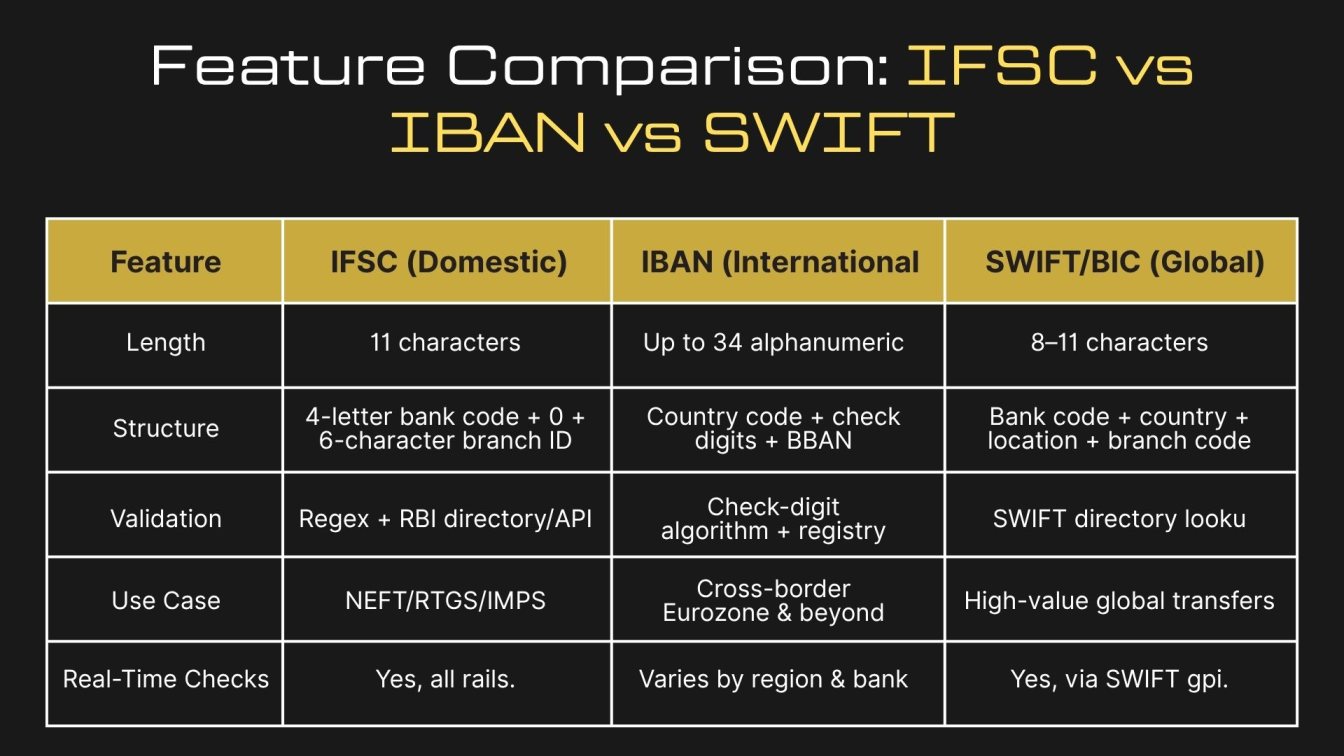 Feature Comparison: IFSC vs IBAN vs SWIFT

| Feature | IFSC (Domestic) | IBAN (International | SWIFT/BIC (Global) |
|---|---|---|---|
| Length | 11 characters | Up to 34 alphanumeric | 8–11 characters |
| Structure | 4-letter bank code + 0 + 6-character branch ID | Country code + check digits + BBAN | Bank code + country + location + branch code |
| Validation | Regex + RBI directory/API | Check-digit algorithm + registry | SWIFT directory looku |
| Use Case | NEFT/RTGS/IMPS | Cross-border Eurozone & beyond | High-value global transfers |
| Real-Time Checks | Yes, all rails. | Varies by region & bank | Yes, via SWIFT gpi. |